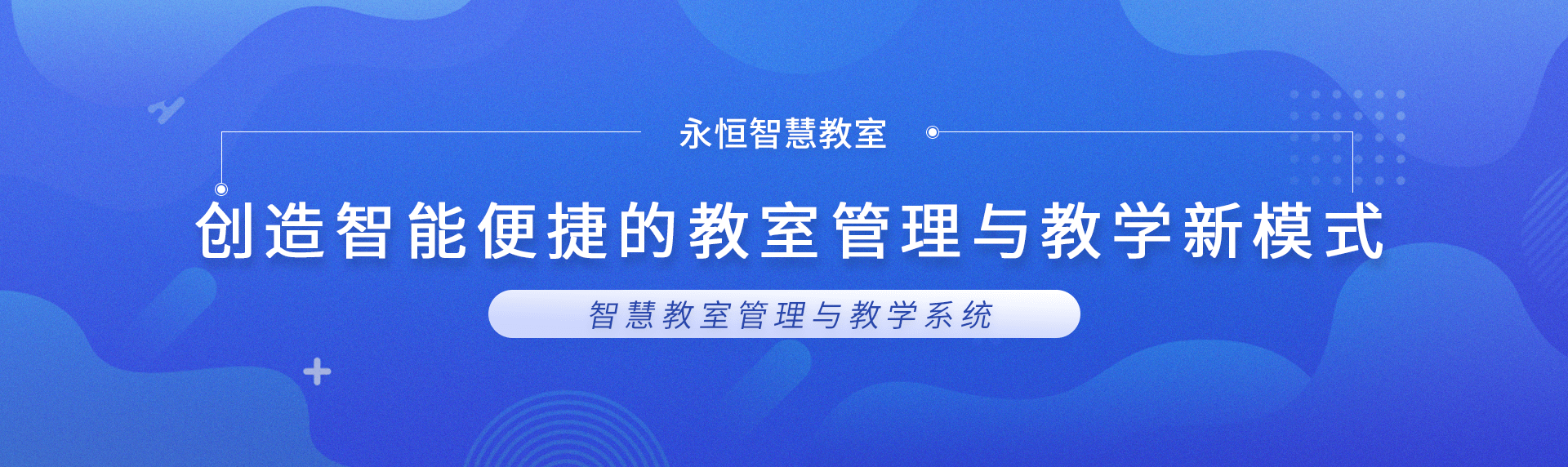 永恒智慧教室

创造智能便捷的教室管理与教学新模式

智慧教室管理与教学系统